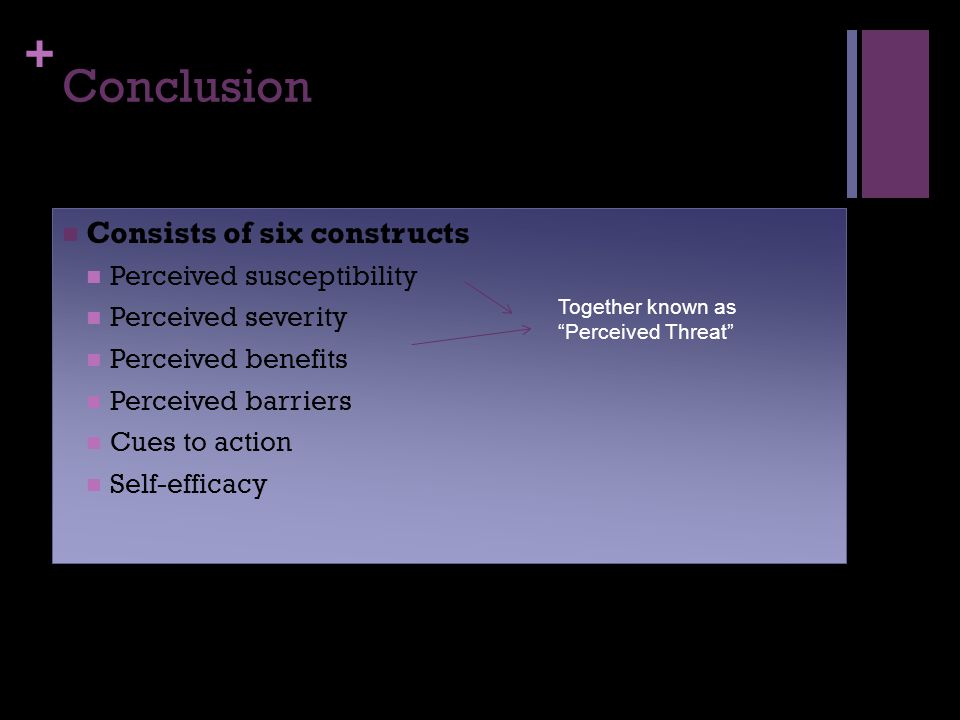 +
Conclusion

Consists of six constructs

Perceived susceptibility

Perceived severity

Perceived benefits

Perceived barriers

Cues to action

Self-efficacy

Together known as “Perceived Threat”